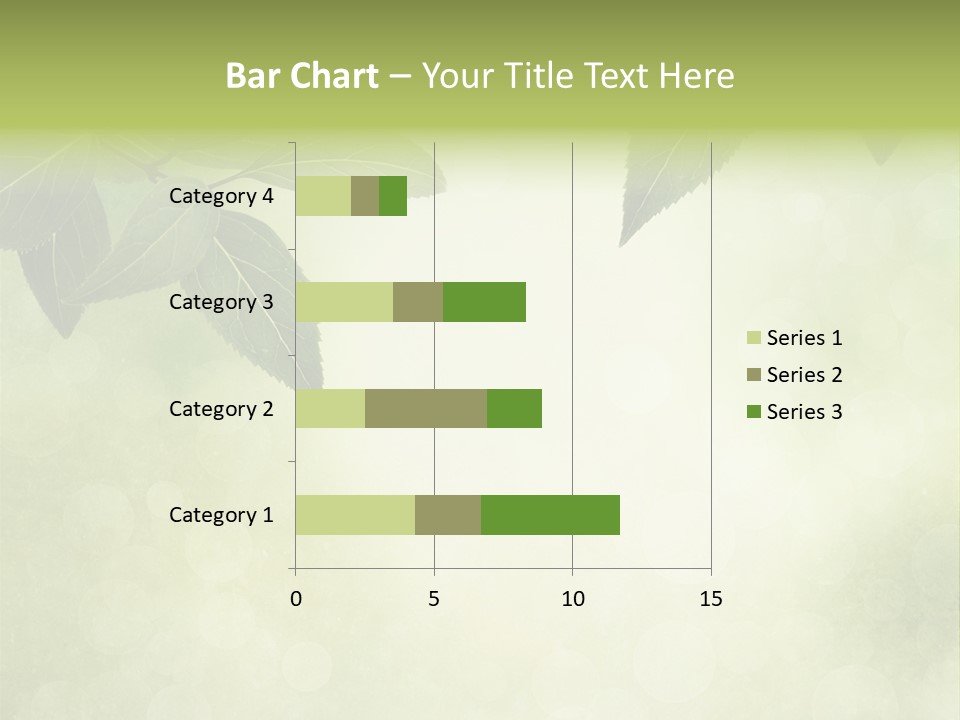 Bar Chart – Your Title Text Here

Category 4
Category 3
Category 2
Category 1

0
5
10
15

Series 1
Series 2
Series 3